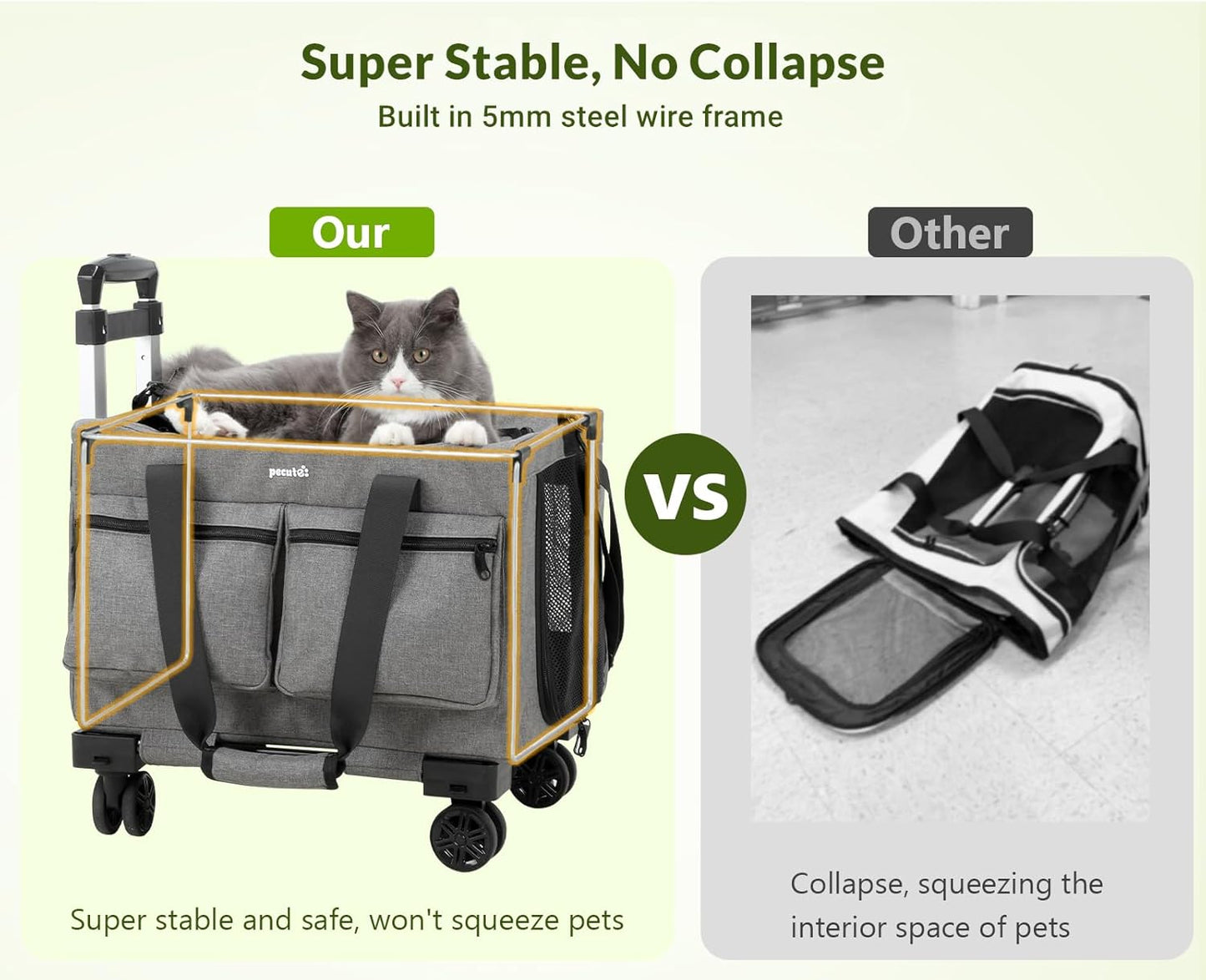 Super Stable, No Collapse
Built in 5mm steel wire frame

Our

pecute

Super stable and safe, won't squeeze pets

VS

Other

Collapse, squeezing the interior space of pets